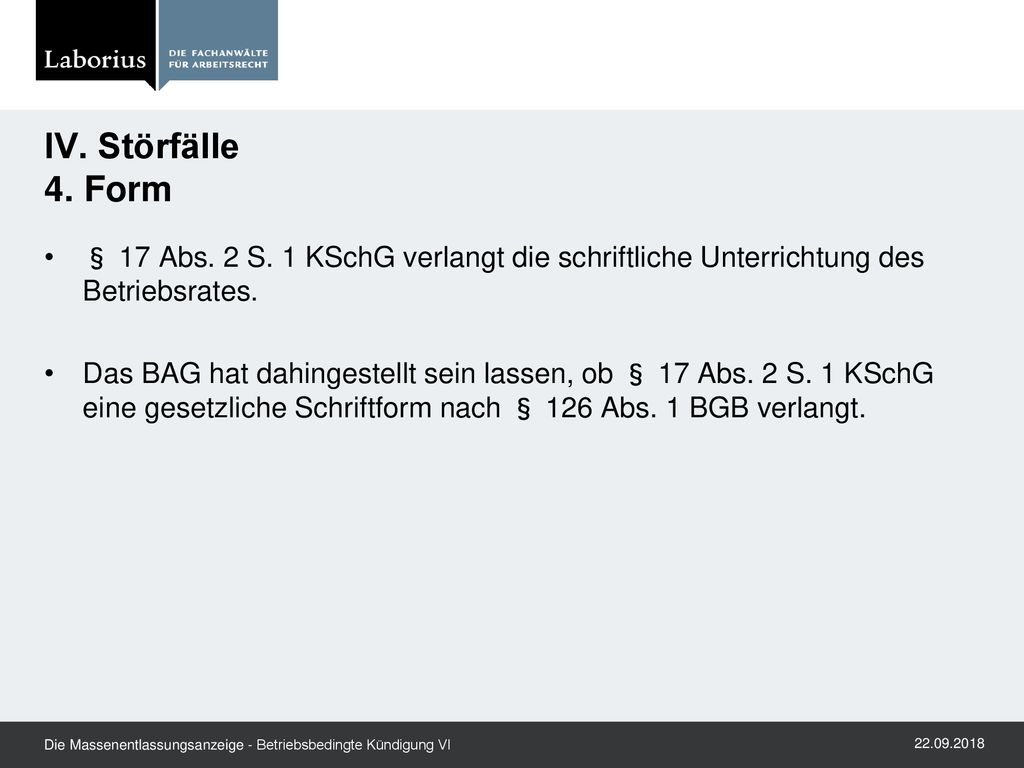 Laborius
DIE FACHANWÄLTE
FÜR ARBEITSRECHT

IV. Störfälle
4. Form

• § 17 Abs. 2 S. 1 KSchG verlangt die schriftliche Unterrichtung des Betriebsrates.

• Das BAG hat dahingestellt sein lassen, ob § 17 Abs. 2 S. 1 KSchG eine gesetzliche Schriftform nach § 126 Abs. 1 BGB verlangt.

Die Massenentlassungsanzeige - Betriebsbedingte Kündigung VI

22.09.2018